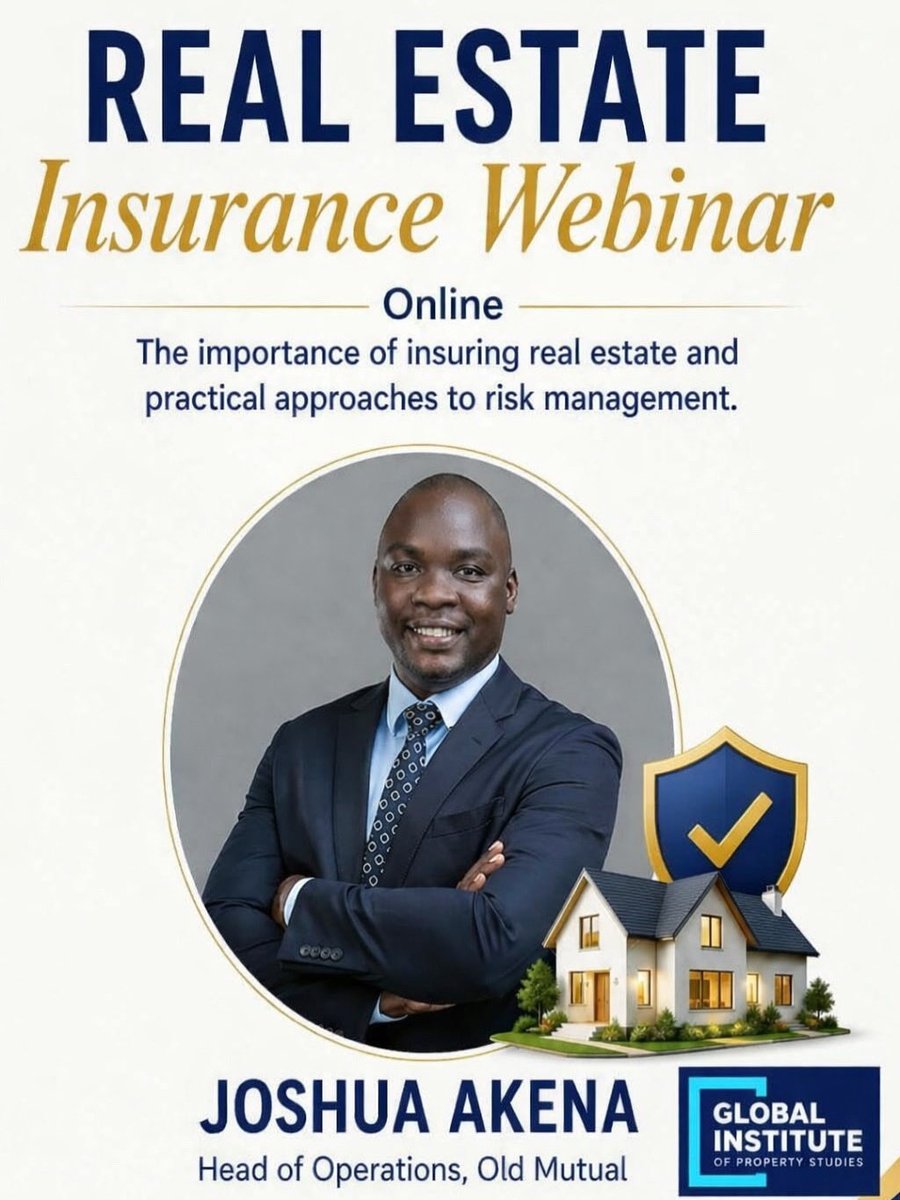 REAL ESTATE
Insurance Webinar

Online

The importance of insuring real estate and practical approaches to risk management.

JOSHUA AKENA
Head of Operations, Old Mutual

GLOBAL INSTITUTE
OF PROPERTY STUDIES